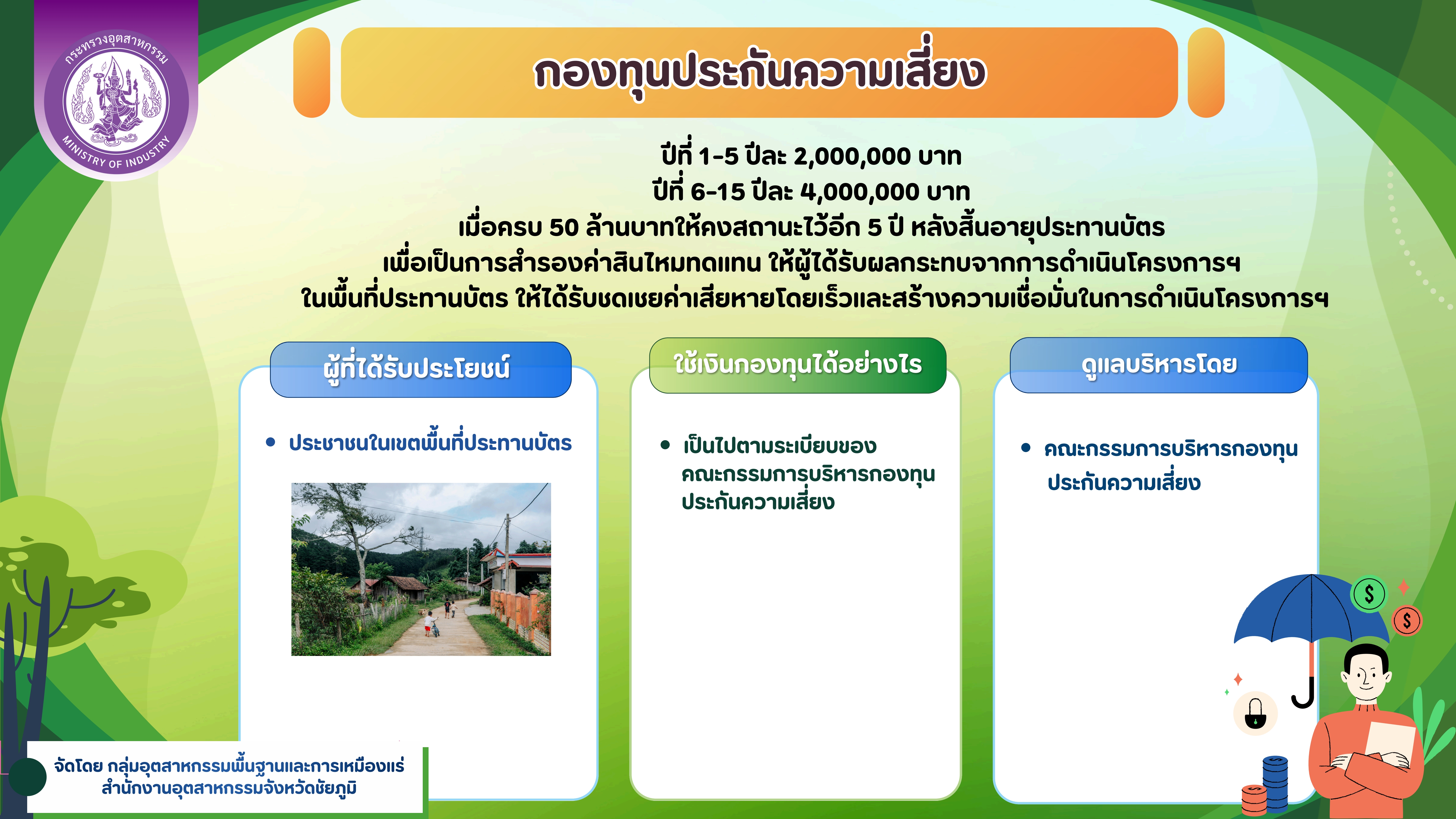 กระทรวงอุตสาหกรรม
MINISTRY OF INDUSTRY

กองทุนประกันความเสี่ยง

ปีที่ 1-5 ปีละ 2,000,000 บาท
ปีที่ 6-15 ปีละ 4,000,000 บาท
เมื่อครบ 50 ล้านบาทให้คงสถานะไว้อีก 5 ปี หลังสิ้นอายุประทานบัตร
เพื่อเป็นการสำรองค่าสินไหมทดแทน ให้ผู้ได้รับผลกระทบจากการดำเนินโครงการฯ
ในพื้นที่ประทานบัตร ให้ได้รับชดเชยค่าเสียหายโดยเร็วและสร้างความเชื่อมั่นในการดำเนินโครงการฯ

ผู้ที่ได้รับประโยชน์

• ประชาชนในเขตพื้นที่ประทานบัตร

ใช้เงินกองทุนได้อย่างไร

• เป็นไปตามระเบียบของคณะกรรมการบริหารกองทุนประกันความเสี่ยง

ดูแลบริหารโดย

• คณะกรรมการบริหารกองทุนประกันความเสี่ยง

$
$

จัดโดย กลุ่มอุตสาหกรรมพื้นฐานและการเหมืองแร่
สำนักงานอุตสาหกรรมจังหวัดชัยภูมิ